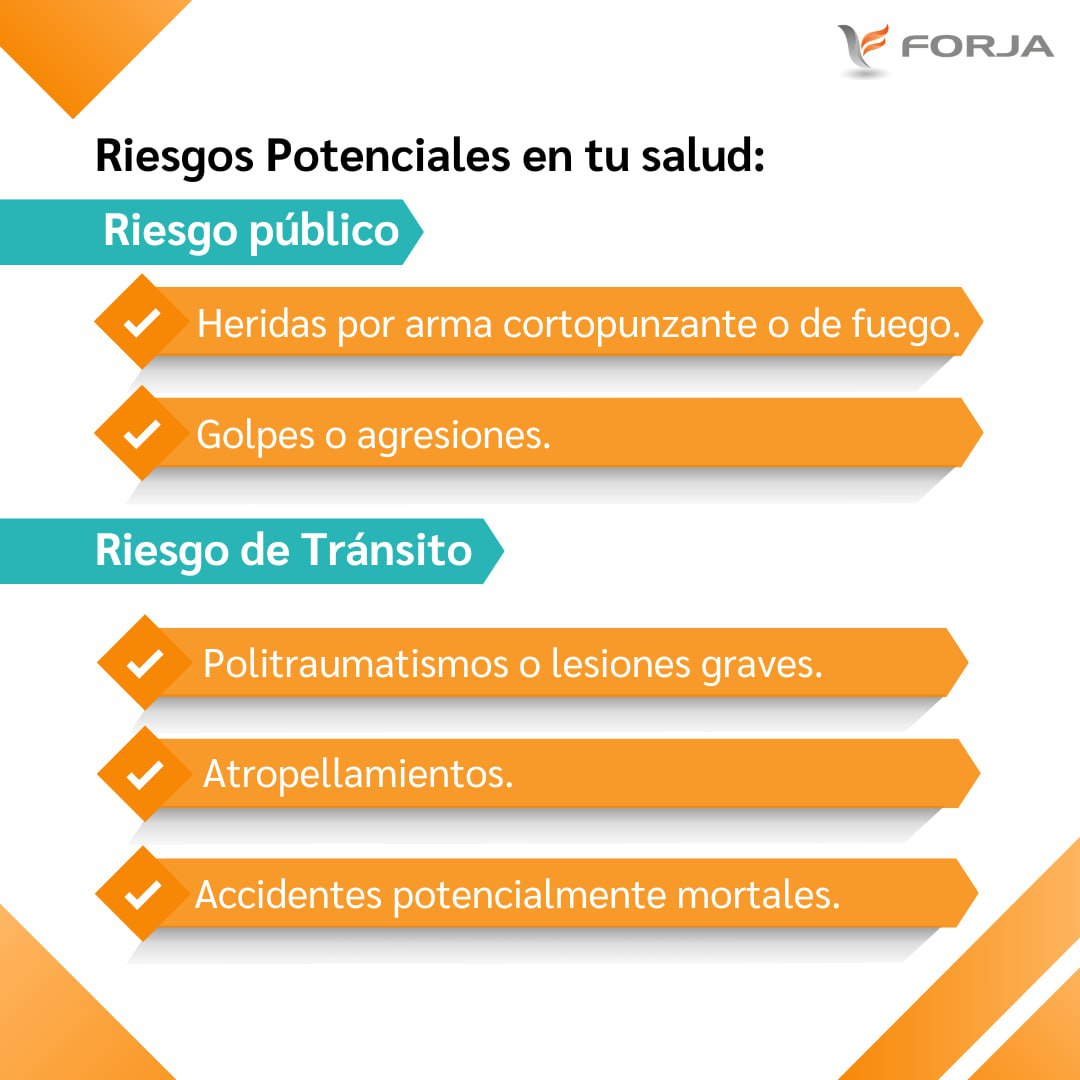 FORJA

Riesgos Potenciales en tu salud:

Riesgo público

Heridas por arma cortopunzante o de fuego.

Golpes o agresiones.

Riesgo de Tránsito

Politraumatismos o lesiones graves.

Atropellamientos.

Accidentes potencialmente mortales.